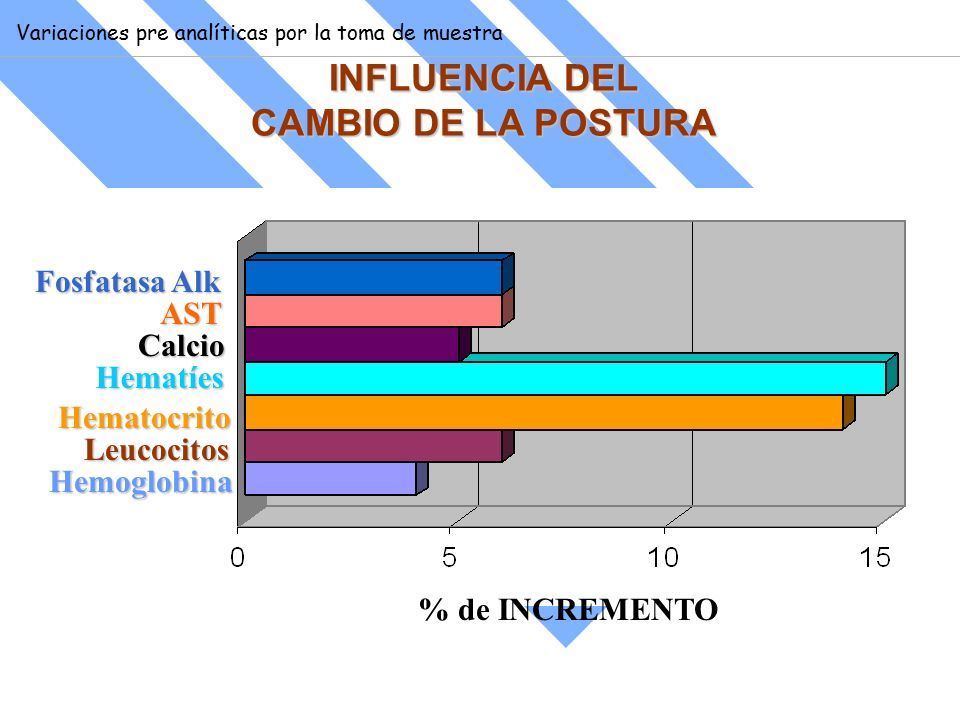 Variaciones pre analíticas por la toma de muestra

INFLUENCIA DEL CAMBIO DE LA POSTURA

Fosfatasa Alk
AST
Calcio
Hematíes
Hematocrito
Leucocitos
Hemoglobina

0 5 10 15

% de INCREMENTO